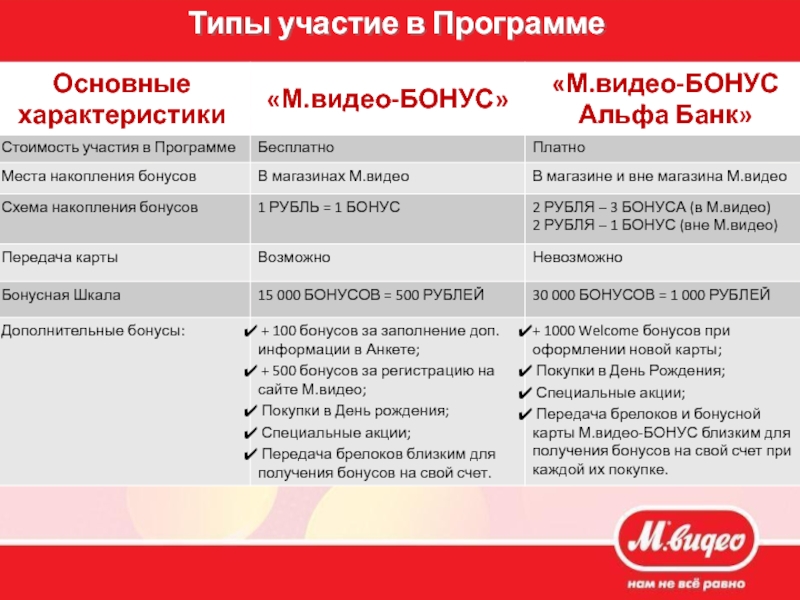 Типы участие в Программе

| Основные характеристики | «М.видео-БОНУС» | «М.видео-БОНУС Альфа Банк» |
|---|---|---|
| Стоимость участия в Программе | Бесплатно | Платно |
| Места накопления бонусов | В магазинах М.видео | В магазине и вне магазина М.видео |
| Схема накопления бонусов | 1 РУБЛЬ = 1 БОНУС | 2 РУБЛЯ – 3 БОНУСА (в М.видео) 2 РУБЛЯ – 1 БОНУС (вне М.видео) |
| Передача карты | Возможно | Невозможно |
| Бонусная Шкала | 15 000 БОНУСОВ = 500 РУБЛЕЙ | 30 000 БОНУСОВ = 1 000 РУБЛЕЙ |
| Дополнительные бонусы: | ✔ + 100 бонусов за заполнение доп. информации в Анкете; ✔ + 500 бонусов за регистрацию на сайте М.видео; ✔ Покупки в День рождения; ✔ Специальные акции; ✔ Передача брелоков близким для получения бонусов на свой счет. | ✔+ 1000 Welcome бонусов при оформлении новой карты; ✔ Покупки в День Рождения; ✔ Специальные акции; ✔ Передача брелоков и бонусной карты М.видео-БОНУС близким для получения бонусов на свой счет при каждой их покупке. |

М.видео
нам не всё равно